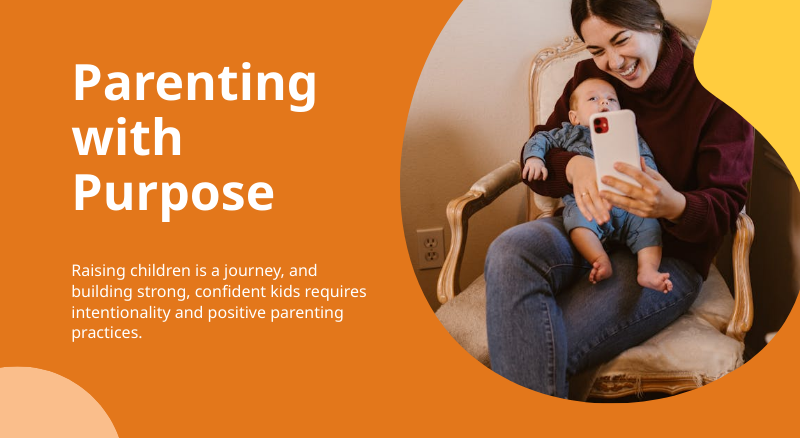 Parenting with Purpose

Raising children is a journey, and building strong, confident kids requires intentionality and positive parenting practices.